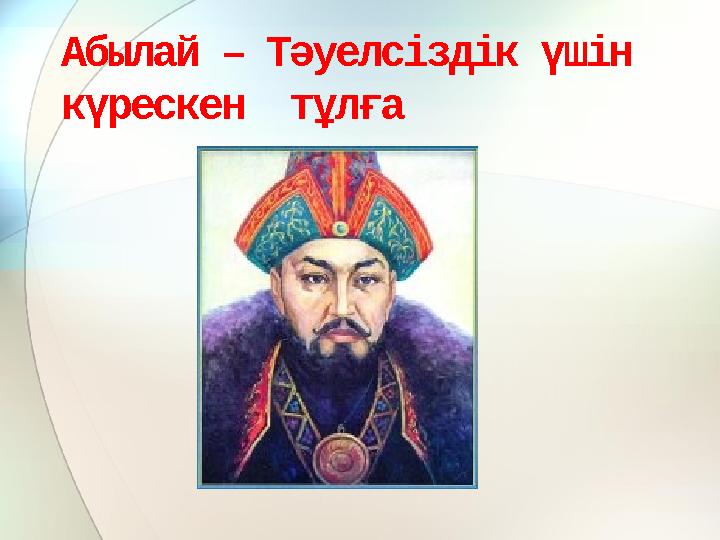 Абылай – Тәуелсіздік үшін күрескен тұлға